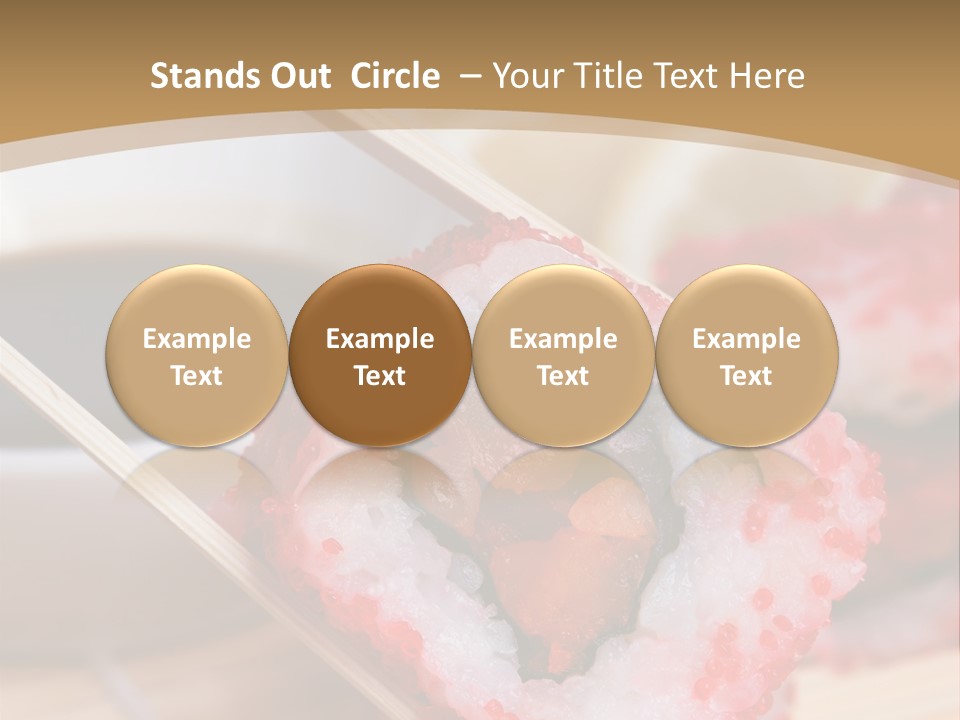 Stands Out Circle – Your Title Text Here

Example Text

Example Text

Example Text

Example Text